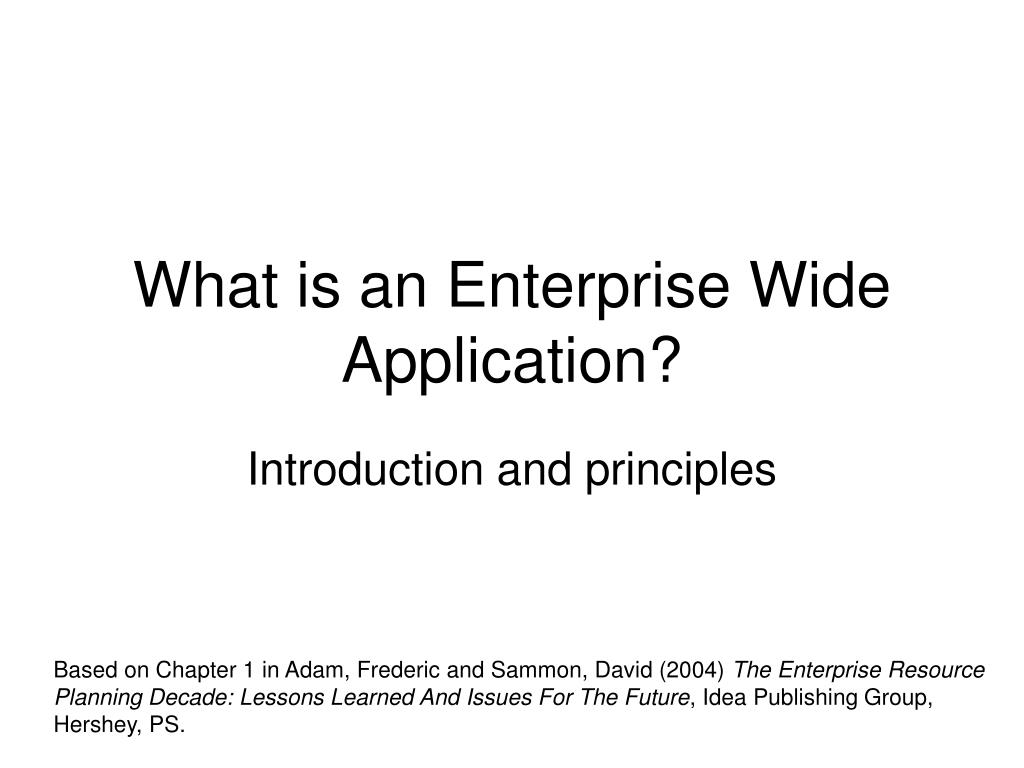 What is an Enterprise Wide Application?

Introduction and principles

Based on Chapter 1 in Adam, Frederic and Sammon, David (2004) The Enterprise Resource Planning Decade: Lessons Learned And Issues For The Future, Idea Publishing Group, Hershey, PS.